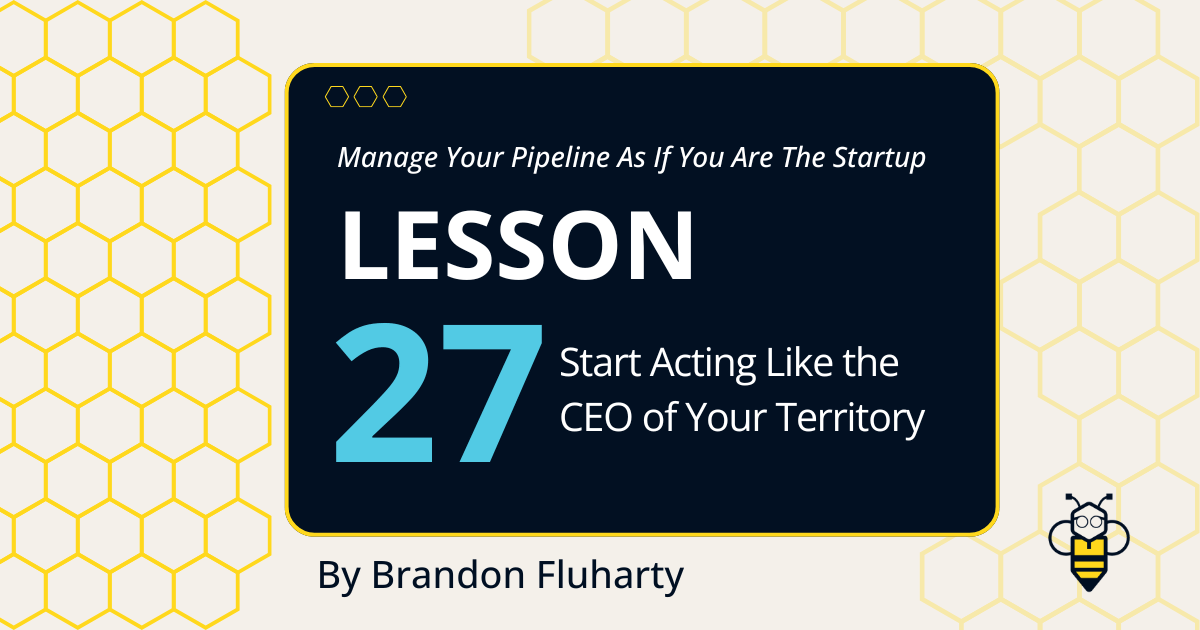 Manage Your Pipeline As If You Are The Startup

LESSON

27

Start Acting Like the CEO of Your Territory

By Brandon Fluharty